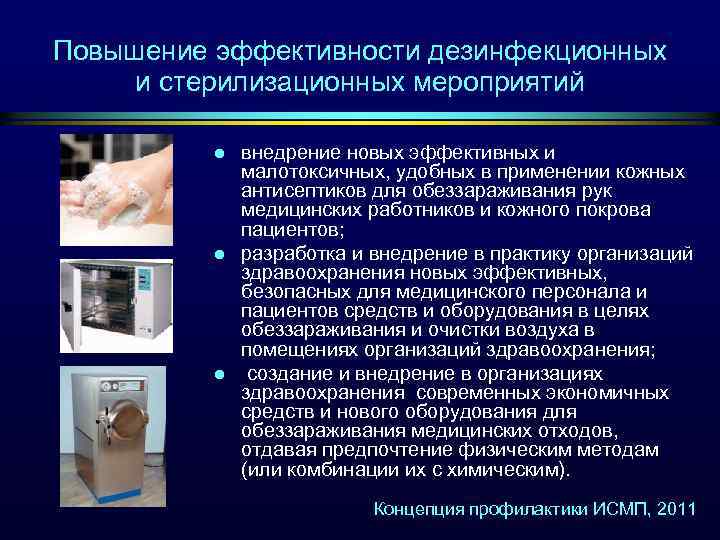 Повышение эффективности дезинфекционных и стерилизационных мероприятий

- внедрение новых эффективных и малотоксичных, удобных в применении кожных антисептиков для обеззараживания рук медицинских работников и кожного покрова пациентов;
- разработка и внедрение в практику организаций здравоохранения новых эффективных, безопасных для медицинского персонала и пациентов средств и оборудования в целях обеззараживания и очистки воздуха в помещениях организаций здравоохранения;
- создание и внедрение в организациях здравоохранения современных экономичных средств и нового оборудования для обеззараживания медицинских отходов, отдавая предпочтение физическим методам (или комбинации их с химическим).

Концепция профилактики ИСМП, 2011